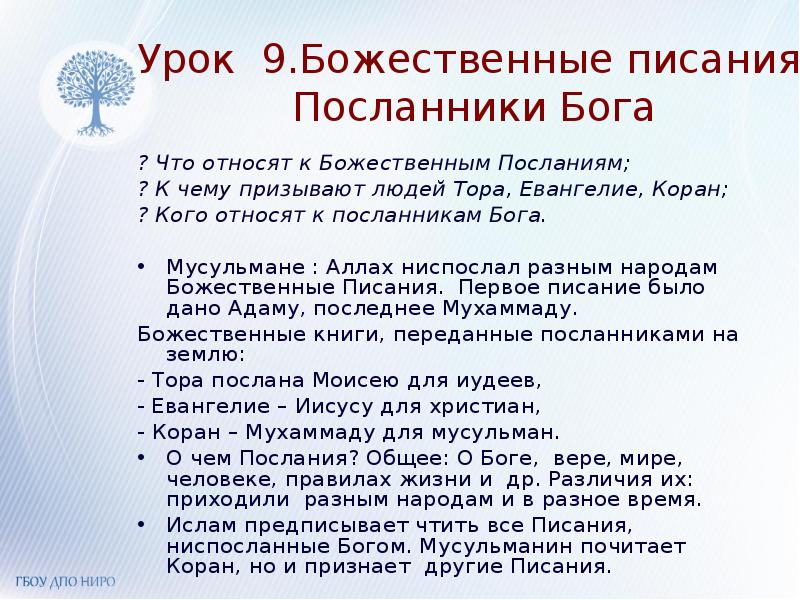 Урок 9.Божественные писания Посланники Бога

? Что относят к Божественным Посланиям;
? К чему призывают людей Тора, Евангелие, Коран;
? Кого относят к посланникам Бога.

• Мусульмане : Аллах ниспослал разным народам Божественные Писания. Первое писание было дано Адаму, последнее Мухаммаду.

Божественные книги, переданные посланниками на землю:
- Тора послана Моисею для иудеев,
- Евангелие – Иисусу для христиан,
- Коран – Мухаммаду для мусульман.

• О чем Послания? Общее: О Боге, вере, мире, человеке, правилах жизни и др. Различия их: приходили разным народам и в разное время.

• Ислам предписывает чтить все Писания, ниспосланные Богом. Мусульманин почитает Коран, но и признает другие Писания.

ГБОУ ДПО НИРО